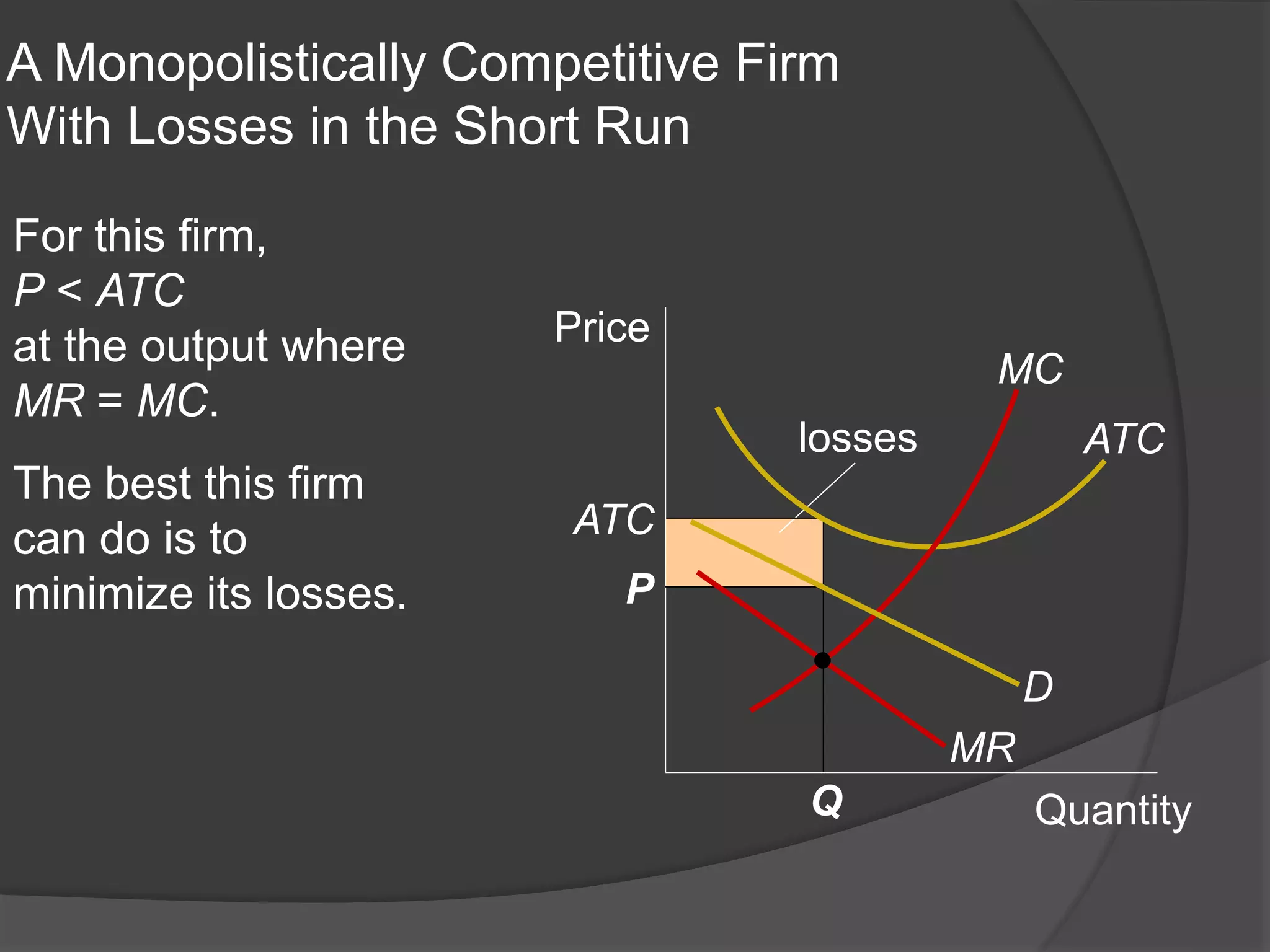 A Monopolistically Competitive Firm With Losses in the Short Run

For this firm,
$P < ATC$
at the output where
$MR = MC$.

The best this firm can do is to minimize its losses.

Price

MC

losses

ATC

ATC

P

D

MR

Q

Quantity